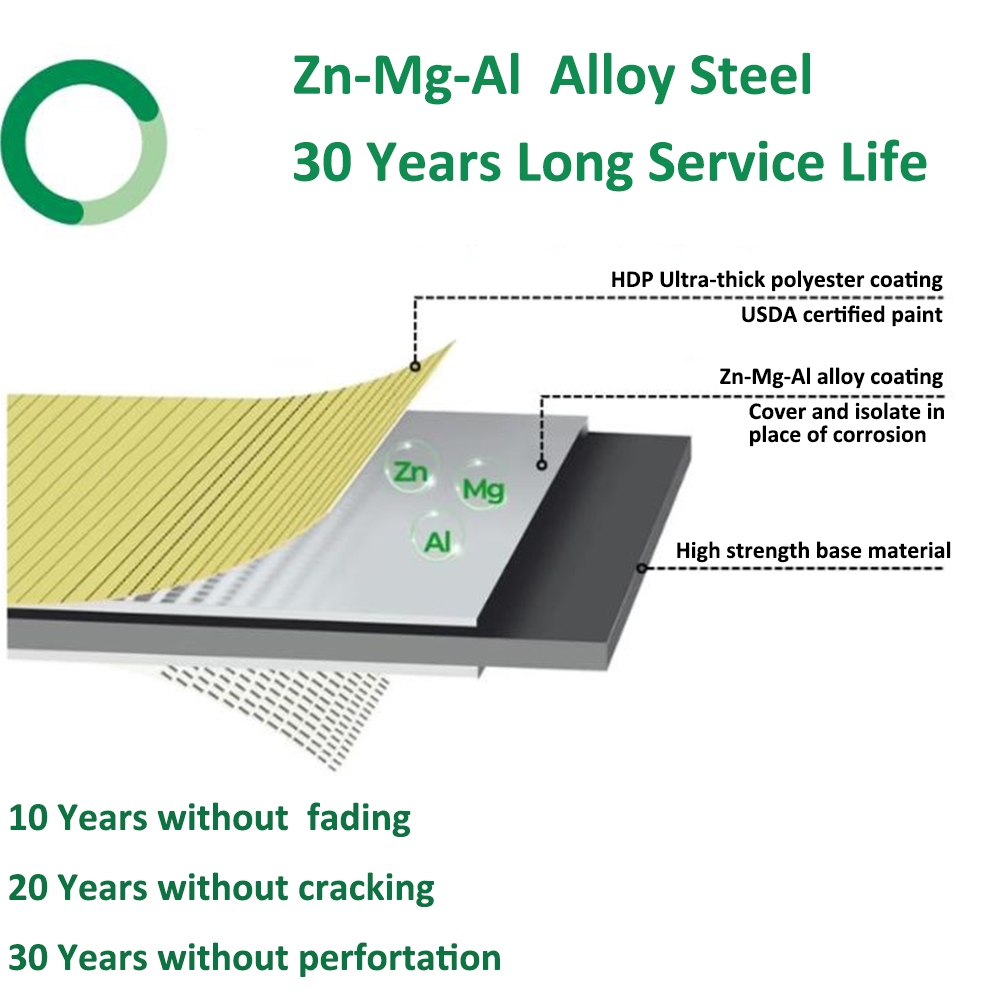 Zn-Mg-Al Alloy Steel
30 Years Long Service Life

HDP Ultra-thick polyester coating
USDA certified paint

Zn-Mg-Al alloy coating
Cover and isolate in place of corrosion

Zn
Mg
Al

High strength base material

10 Years without fading
20 Years without cracking
30 Years without perfortation